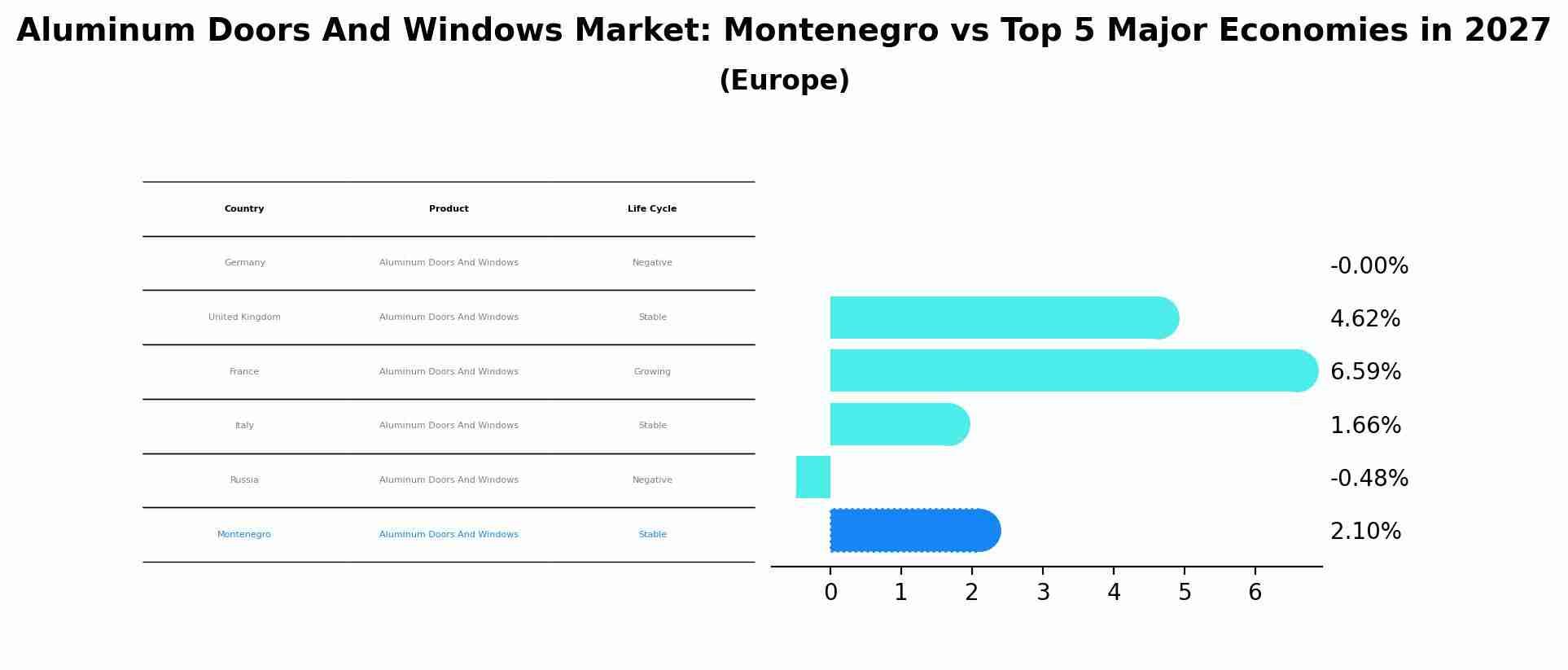 Aluminum Doors And Windows Market: Montenegro vs Top 5 Major Economies in 2027

(Europe)

| Country | Product | Life Cycle |
|---|---|---|
| Germany | Aluminum Doors And Windows | Negative |
| United Kingdom | Aluminum Doors And Windows | Stable |
| France | Aluminum Doors And Windows | Growing |
| Italy | Aluminum Doors And Windows | Stable |
| Russia | Aluminum Doors And Windows | Negative |
| Montenegro | Aluminum Doors And Windows | Stable |

-0.00%
4.62%
6.59%
1.66%
-0.48%
2.10%

0 1 2 3 4 5 6